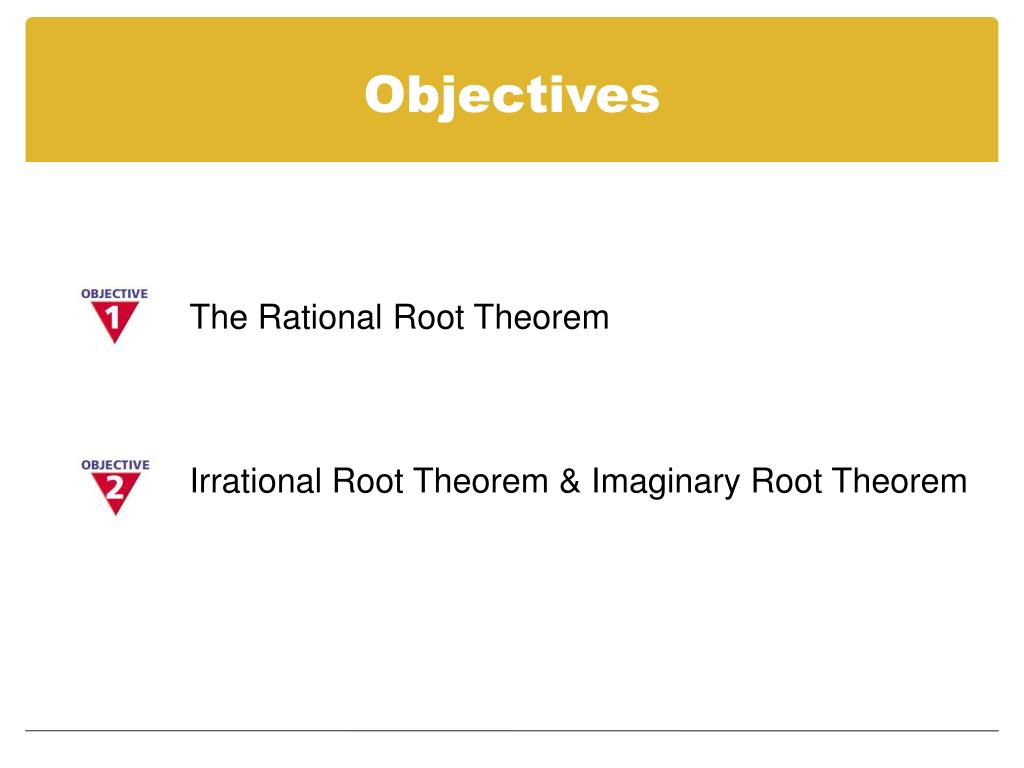 Objectives

OBJECTIVE 1 The Rational Root Theorem

OBJECTIVE 2 Irrational Root Theorem & Imaginary Root Theorem